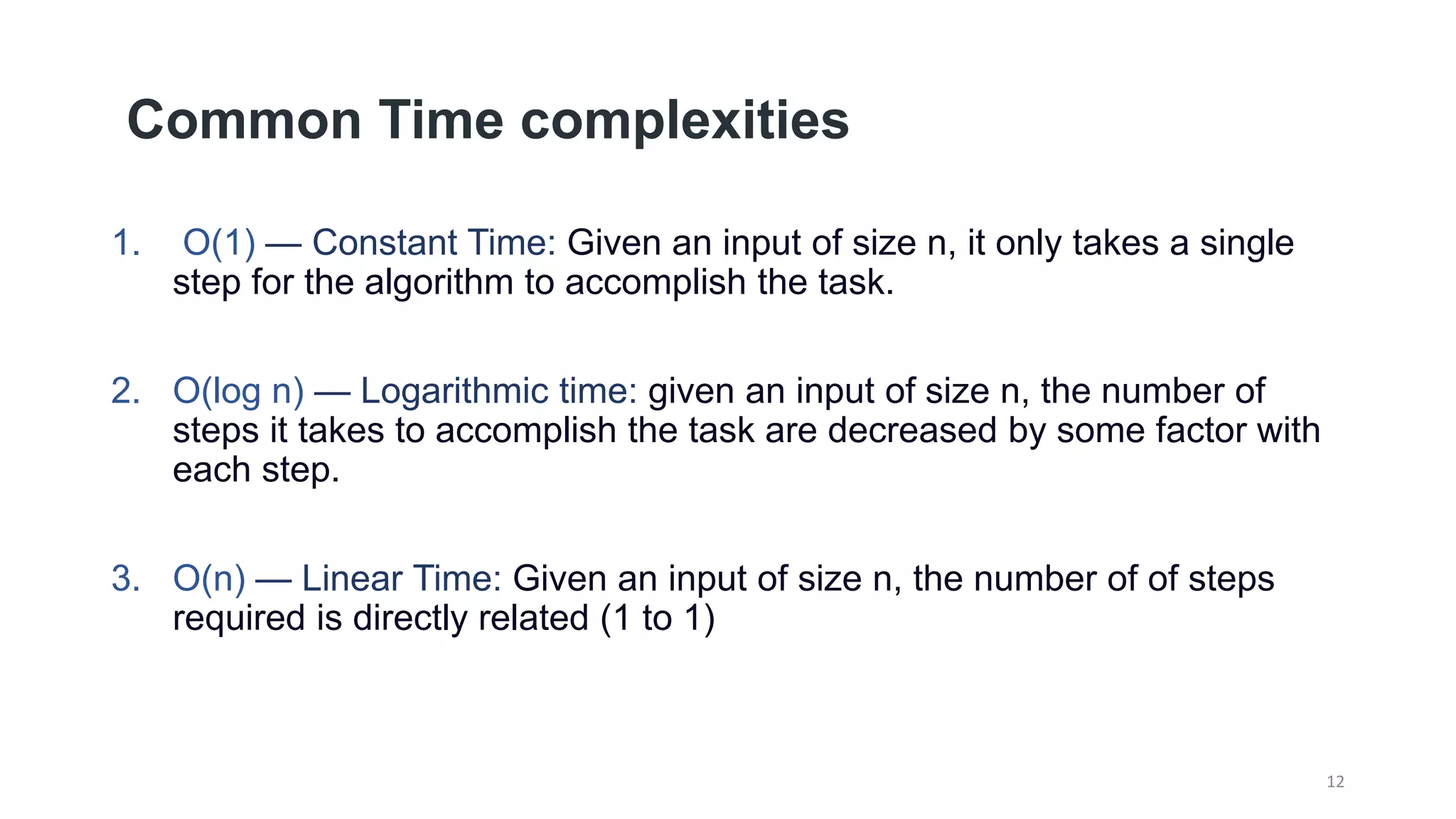 Common Time complexities

1. O(1) — Constant Time: Given an input of size n, it only takes a single step for the algorithm to accomplish the task.

2. O(log n) — Logarithmic time: given an input of size n, the number of steps it takes to accomplish the task are decreased by some factor with each step.

3. O(n) — Linear Time: Given an input of size n, the number of of steps required is directly related (1 to 1)

12